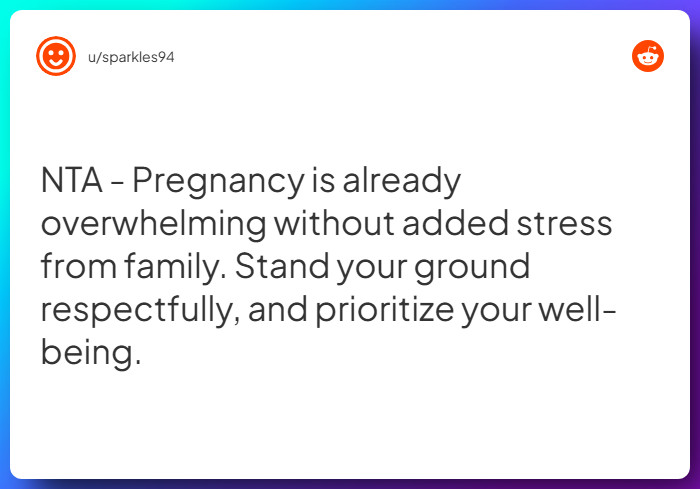 u/sparkles94

NTA - Pregnancy is already overwhelming without added stress from family. Stand your ground respectfully, and prioritize your well-being.